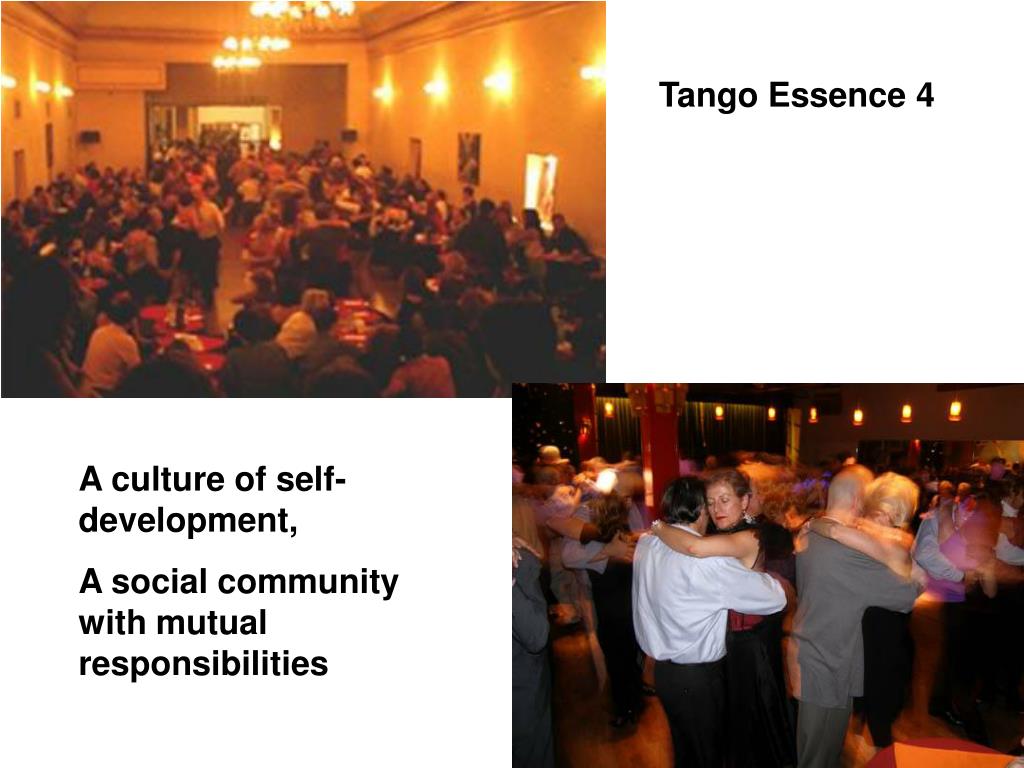 Tango Essence 4

A culture of self-development,

A social community with mutual responsibilities